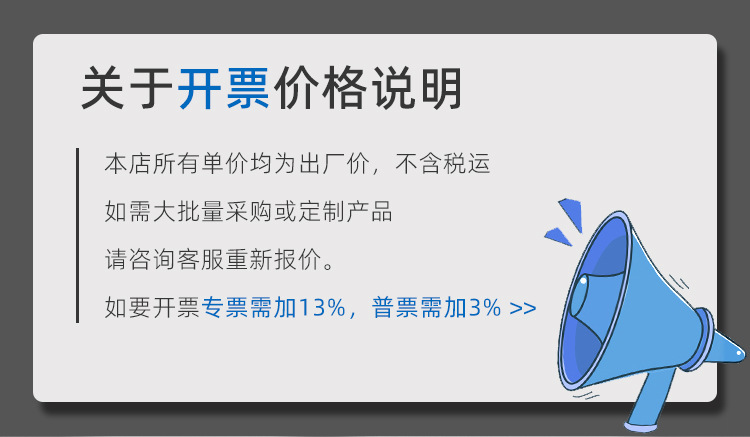 关于开票价格说明

本店所有单价均为出厂价，不含税运

如需大批量采购或定制产品

请咨询客服重新报价。

如要开票专票需加13%，普票需加3% >>